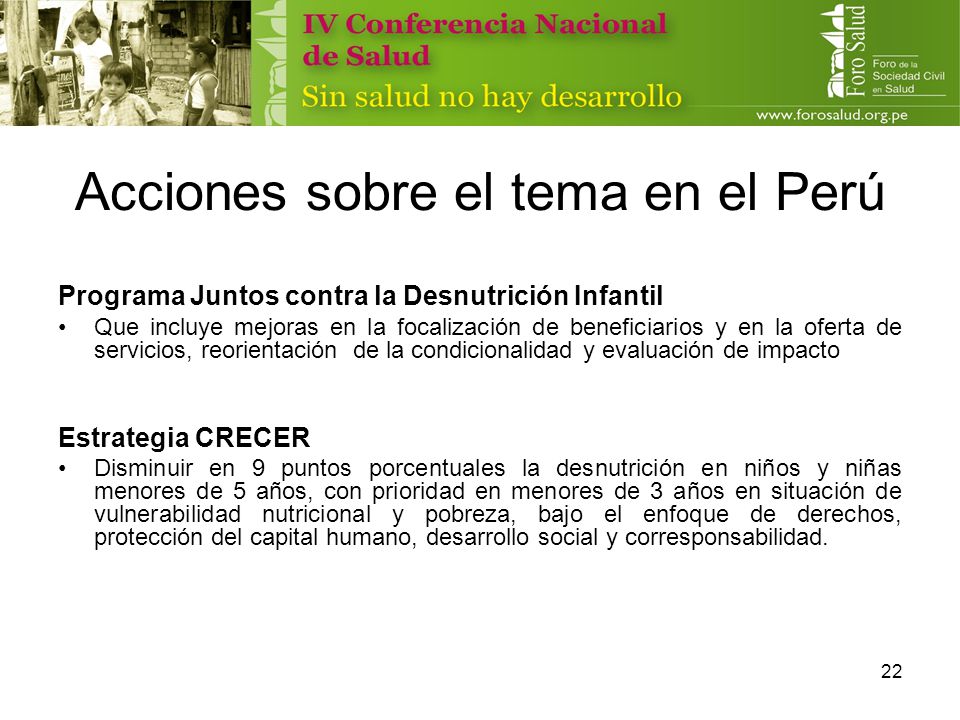 IV Conferencia Nacional de Salud
Sin salud no hay desarrollo

Foro Salud
Foro de la Sociedad Civil en Salud

www.forosalud.org.pe

Acciones sobre el tema en el Perú

Programa Juntos contra la Desnutrición Infantil
• Que incluye mejoras en la focalización de beneficiarios y en la oferta de servicios, reorientación de la condicionalidad y evaluación de impacto

Estrategia CRECER
• Disminuir en 9 puntos porcentuales la desnutrición en niños y niñas menores de 5 años, con prioridad en menores de 3 años en situación de vulnerabilidad nutricional y pobreza, bajo el enfoque de derechos, protección del capital humano, desarrollo social y corresponsabilidad.

22